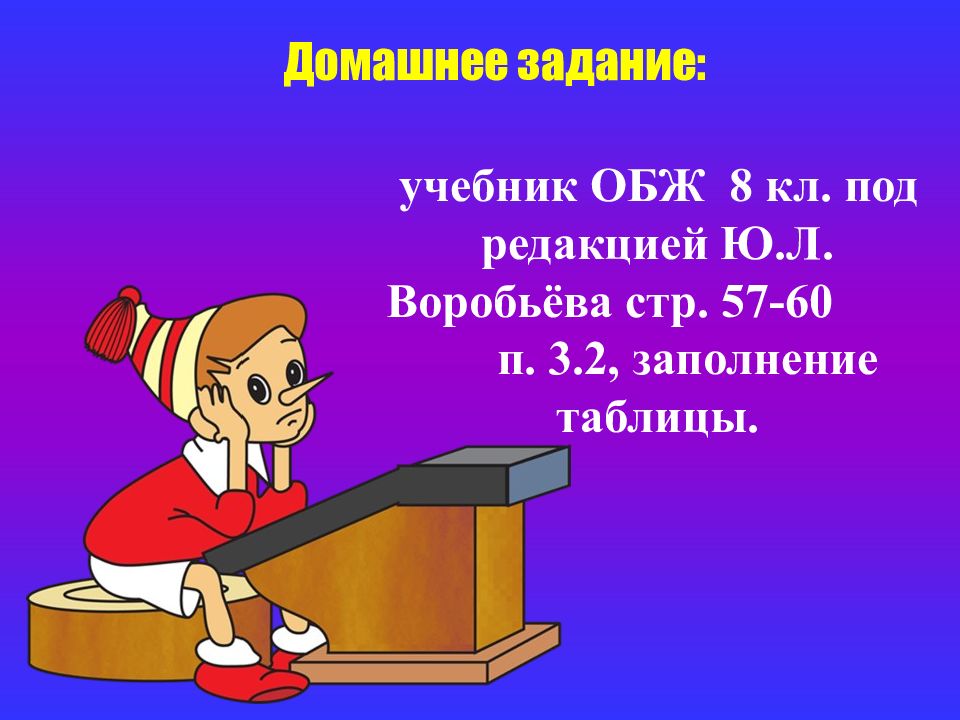 Домашнее задание:

учебник ОБЖ 8 кл. под редакцией Ю.Л. Воробьёва стр. 57-60 п. 3.2, заполнение таблицы.